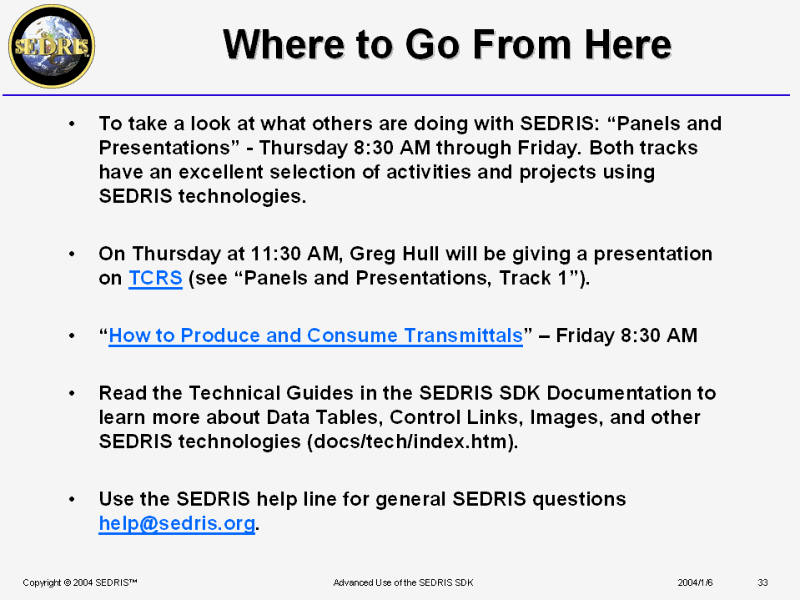 SEDRIS

Where to Go From Here

• To take a look at what others are doing with SEDRIS: “Panels and Presentations” - Thursday 8:30 AM through Friday. Both tracks have an excellent selection of activities and projects using SEDRIS technologies.

• On Thursday at 11:30 AM, Greg Hull will be giving a presentation on TCRS (see “Panels and Presentations, Track 1”).

• “How to Produce and Consume Transmittals” – Friday 8:30 AM

• Read the Technical Guides in the SEDRIS SDK Documentation to learn more about Data Tables, Control Links, Images, and other SEDRIS technologies (docs/tech/index.htm).

• Use the SEDRIS help line for general SEDRIS questions help@sedris.org.

Copyright © 2004 SEDRIS™ Advanced Use of the SEDRIS SDK 2004/1/6 33